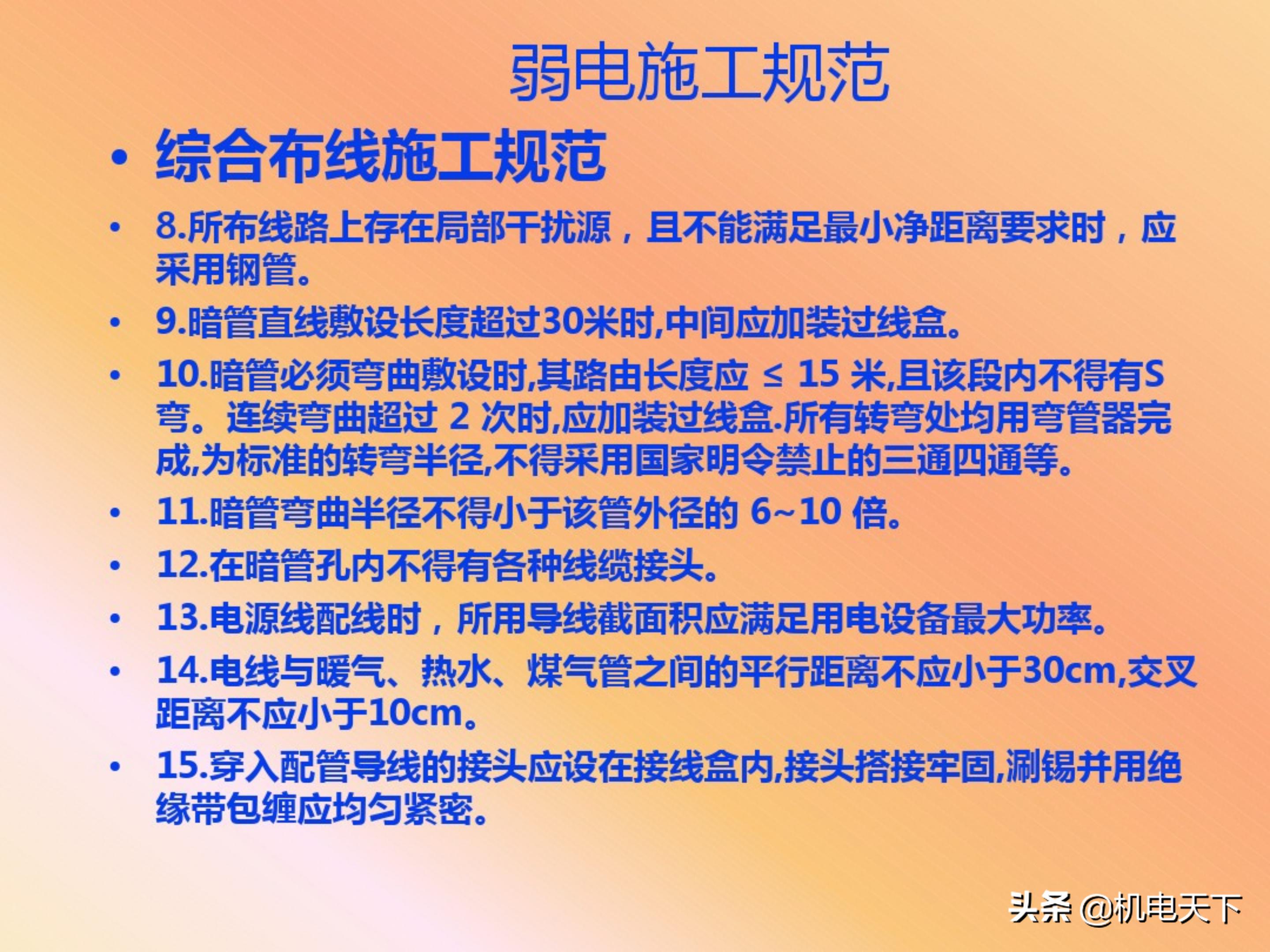 弱电施工规范

• 综合布线施工规范

• 8.所布线路上存在局部干扰源，且不能满足最小净距离要求时，应采用钢管。

• 9.暗管直线敷设长度超过30米时,中间应加装过线盒。

• 10.暗管必须弯曲敷设时,其路由长度应 ≤ 15 米,且该段内不得有S弯。连续弯曲超过 2 次时,应加装过线盒.所有转弯处均用弯管器完成,为标准的转弯半径,不得采用国家明令禁止的三通四通等。

• 11.暗管弯曲半径不得小于该管外径的 6~10 倍。

• 12.在暗管孔内不得有各种线缆接头。

• 13.电源线配线时，所用导线截面积应满足用电设备最大功率。

• 14.电线与暖气、热水、煤气管之间的平行距离不应小于30cm,交叉距离不应小于10cm。

• 15.穿入配管导线的接头应设在接线盒内,接头搭接牢固,涮锡并用绝缘带包缠应均匀紧密。

头条 @机电天下